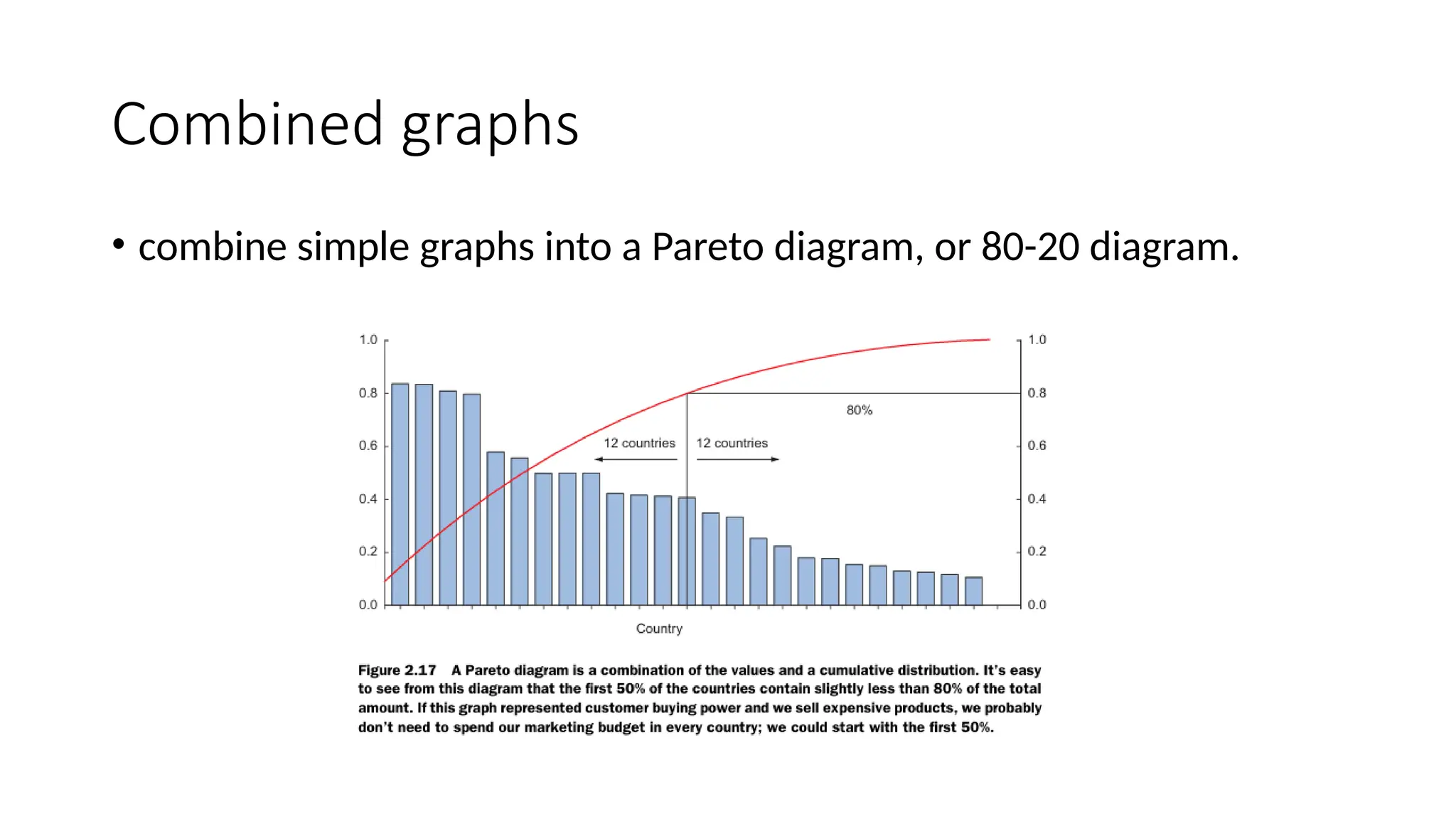 Combined graphs

• combine simple graphs into a Pareto diagram, or 80-20 diagram.

1.0
0.8
0.6
0.4
0.2
0.0

1.0
0.8
0.6
0.4
0.2
0.0

80%

12 countries

12 countries

Country

Figure 2.17 A Pareto diagram is a combination of the values and a cumulative distribution. It's easy to see from this diagram that the first 50% of the countries contain slightly less than 80% of the total amount. If this graph represented customer buying power and we sell expensive products, we probably don't need to spend our marketing budget in every country; we could start with the first 50%.